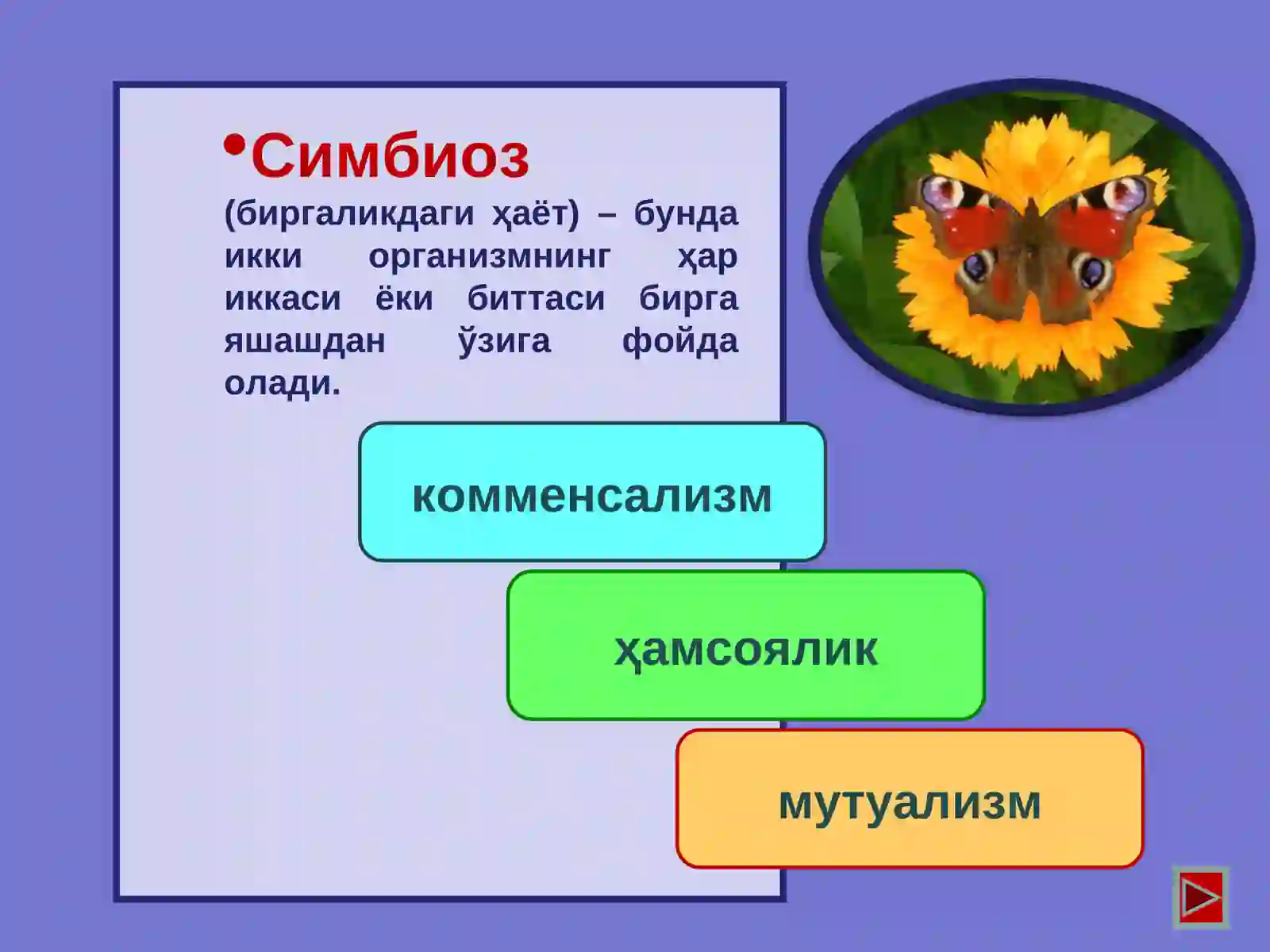 •Симбиоз
(биргаликдаги ҳаёт) – бунда икки организмнинг ҳар иккаси ёки биттаси бирга яшашдан ўзига фойда олади.

комменсализм

ҳамсоялик

мутуализм